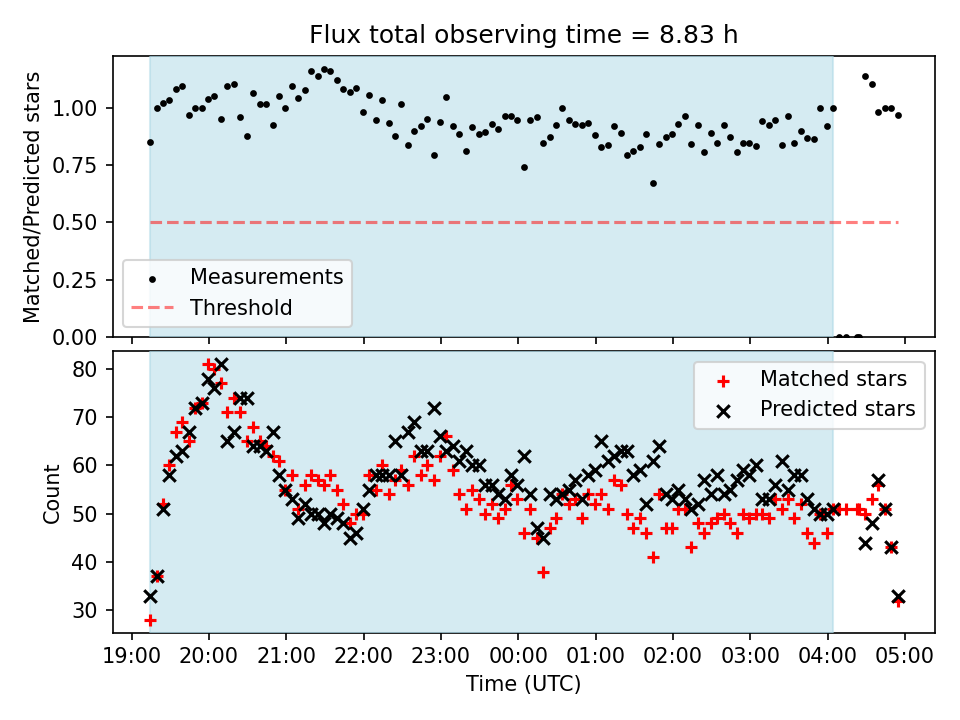 Flux total observing time = 8.83 h

Matched/Predicted stars

1.00
0.75
0.50
0.25
0.00

Measurements
Threshold

Count

80
70
60
50
40
30

Matched stars
Predicted stars

19:00 20:00 21:00 22:00 23:00 00:00 01:00 02:00 03:00 04:00 05:00

Time (UTC)